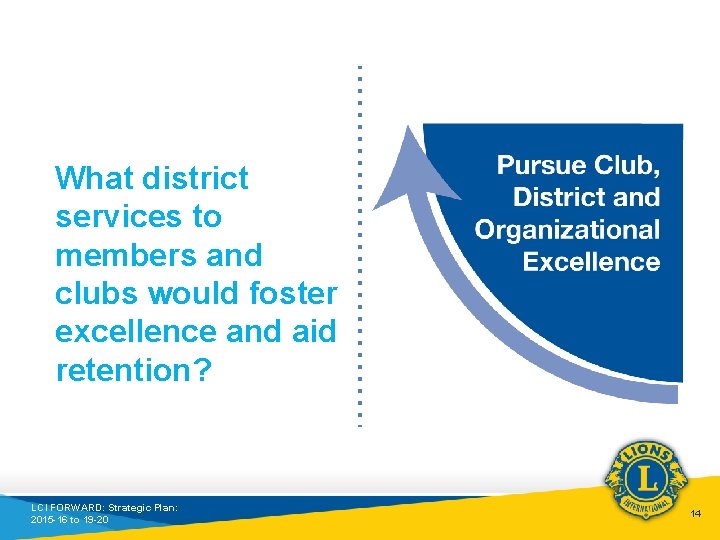 What district services to members and clubs would foster excellence and aid retention?

Pursue Club, District and Organizational Excellence

LIONS
L
INTERNATIONAL

LCI FORWARD: Strategic Plan: 2015-16 to 19-20

14